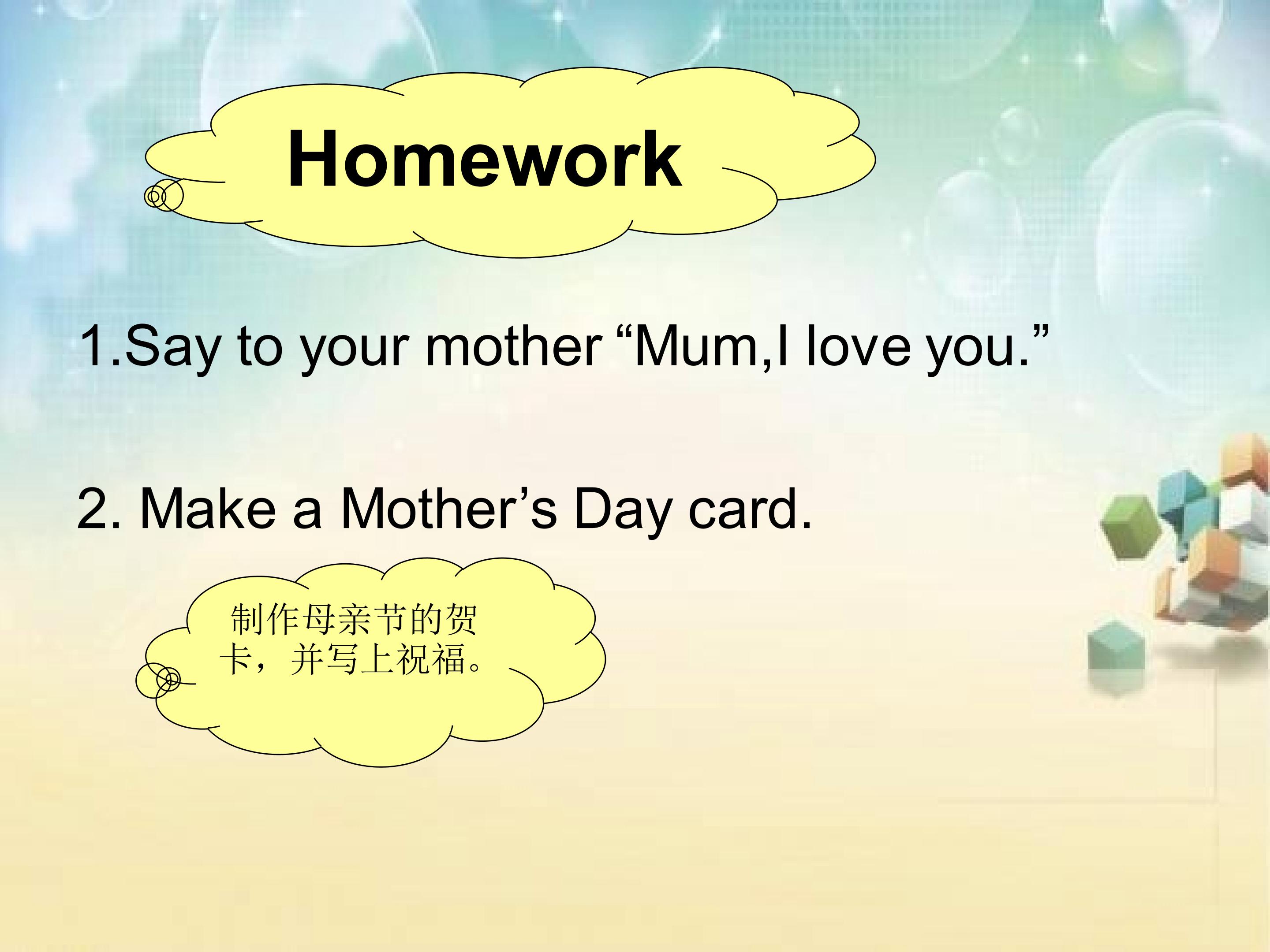 Homework

1.Say to your mother “Mum,I love you.”

2. Make a Mother’s Day card.

制作母亲节的贺卡，并写上祝福。